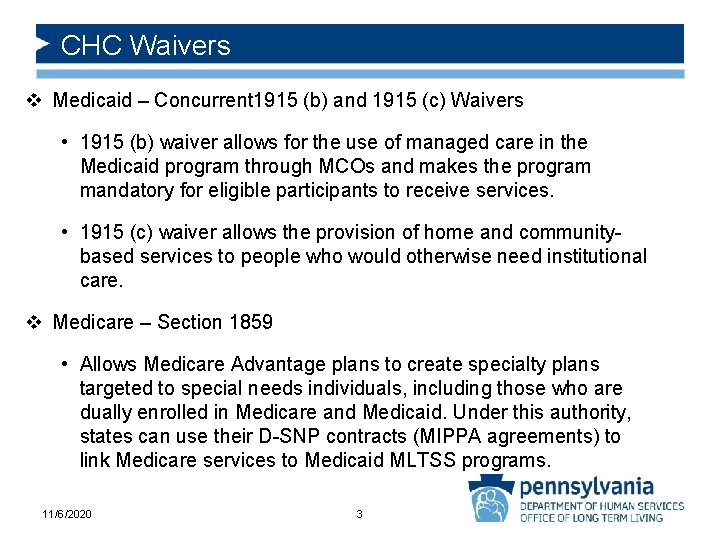 CHC Waivers

❖ Medicaid – Concurrent1915 (b) and 1915 (c) Waivers

• 1915 (b) waiver allows for the use of managed care in the Medicaid program through MCOs and makes the program mandatory for eligible participants to receive services.

• 1915 (c) waiver allows the provision of home and community-based services to people who would otherwise need institutional care.

❖ Medicare – Section 1859

• Allows Medicare Advantage plans to create specialty plans targeted to special needs individuals, including those who are dually enrolled in Medicare and Medicaid. Under this authority, states can use their D-SNP contracts (MIPPA agreements) to link Medicare services to Medicaid MLTSS programs.

11/6/2020

3

pennsylvania
DEPARTMENT OF HUMAN SERVICES
OFFICE OF LONG TERM LIVING